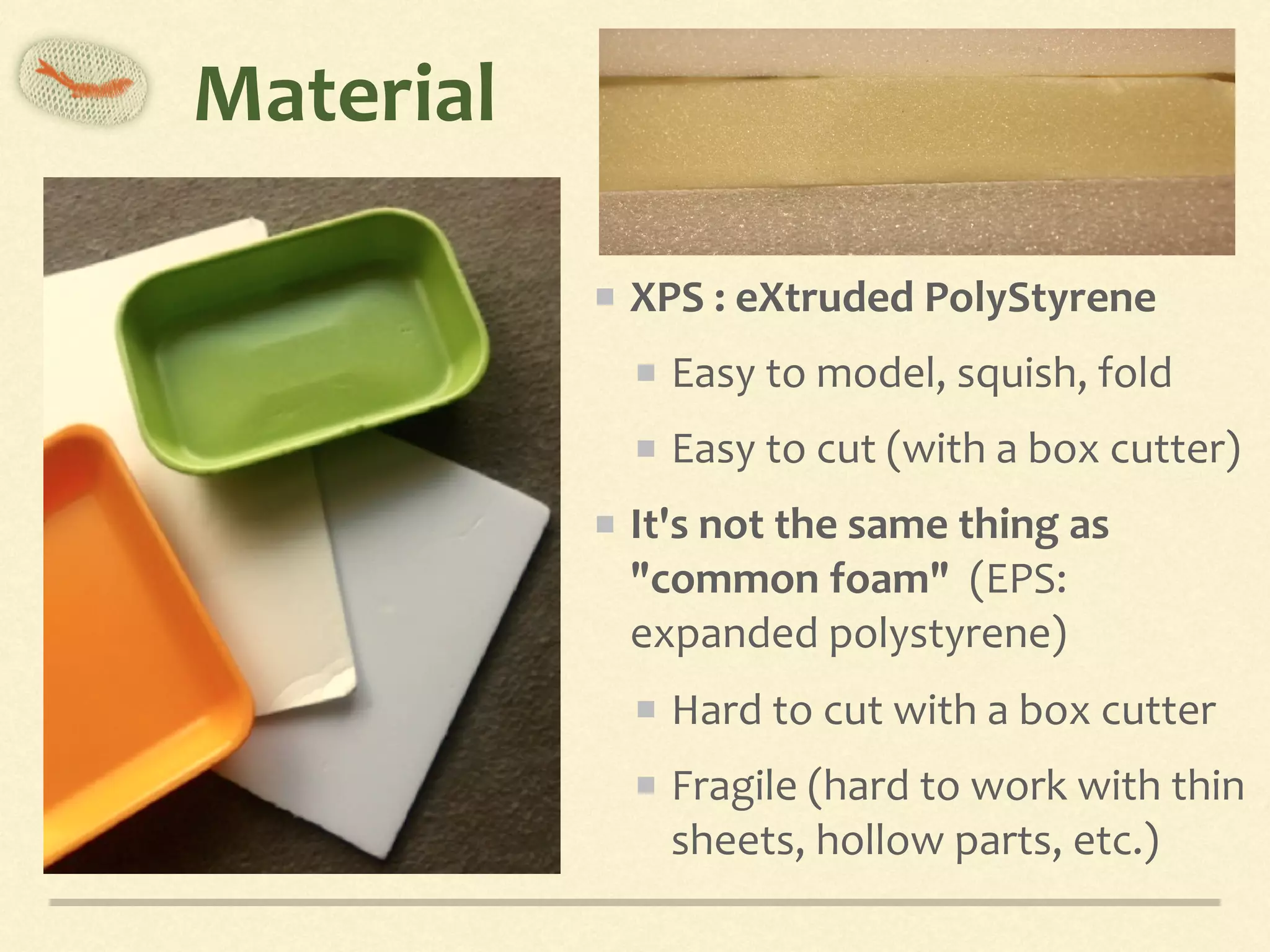 Material

XPS : eXtruded PolyStyrene

Easy to model, squish, fold

Easy to cut (with a box cutter)

It's not the same thing as "common foam" (EPS: expanded polystyrene)

Hard to cut with a box cutter

Fragile (hard to work with thin sheets, hollow parts, etc.)